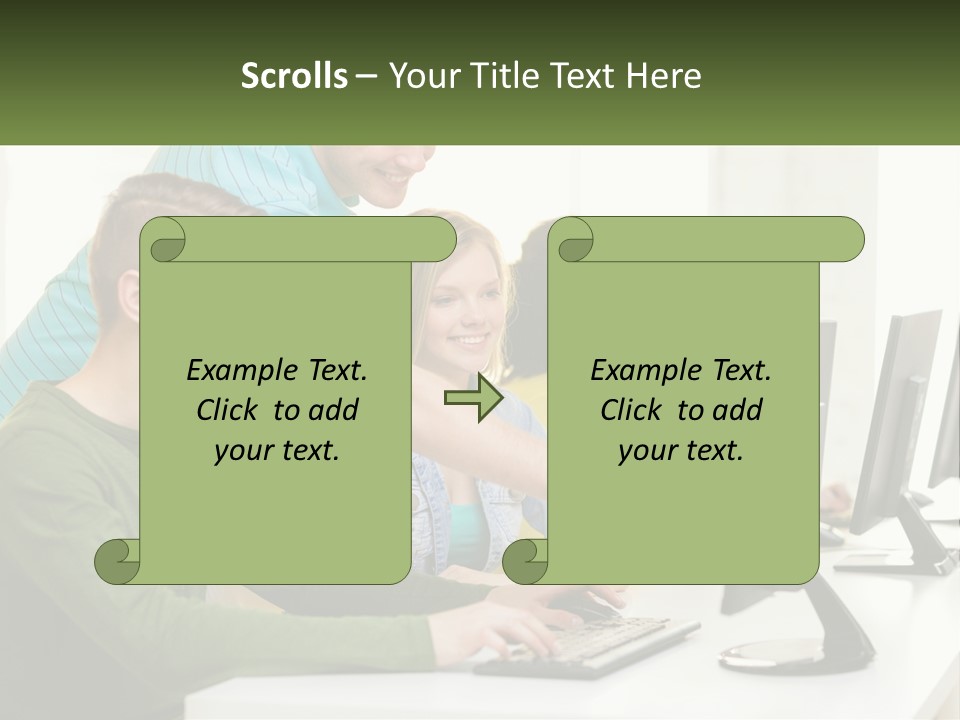 Scrolls – Your Title Text Here

Example Text. Click to add your text.

Example Text. Click to add your text.